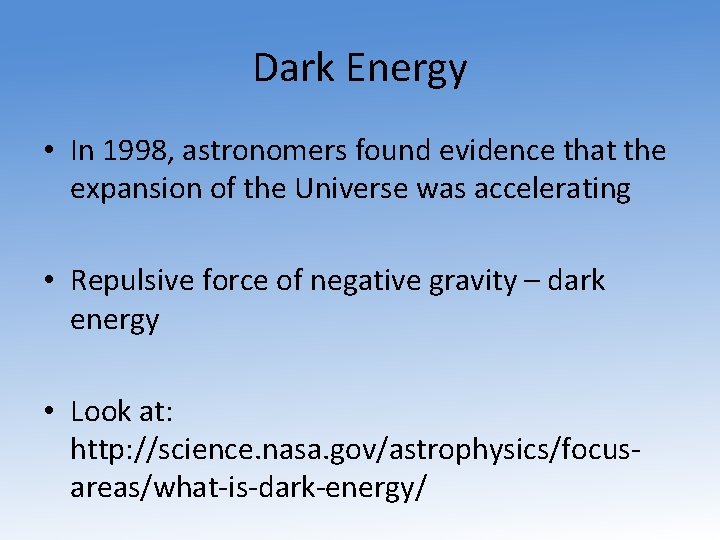 Dark Energy

• In 1998, astronomers found evidence that the expansion of the Universe was accelerating

• Repulsive force of negative gravity – dark energy

• Look at: http://science.nasa.gov/astrophysics/focus-areas/what-is-dark-energy/